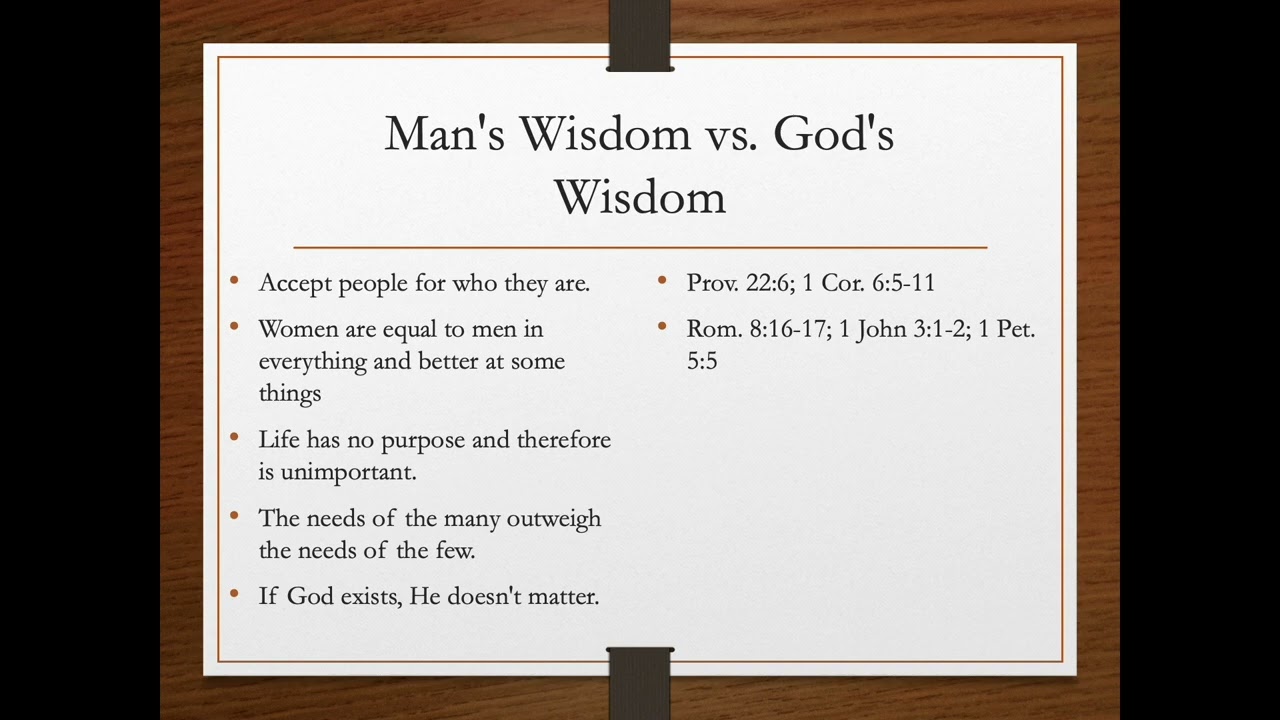 Man's Wisdom vs. God's Wisdom

• Accept people for who they are.
• Women are equal to men in everything and better at some things
• Life has no purpose and therefore is unimportant.
• The needs of the many outweigh the needs of the few.
• If God exists, He doesn't matter.

• Prov. 22:6; 1 Cor. 6:5-11
• Rom. 8:16-17; 1 John 3:1-2; 1 Pet. 5:5